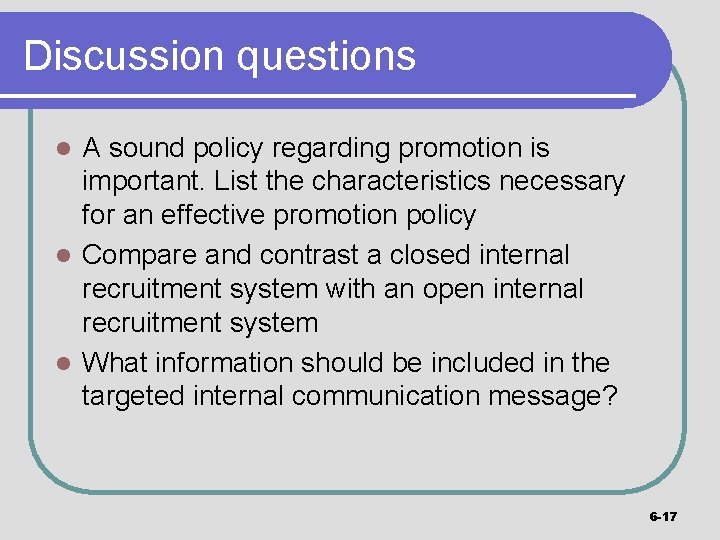 Discussion questions

- A sound policy regarding promotion is important. List the characteristics necessary for an effective promotion policy
- Compare and contrast a closed internal recruitment system with an open internal recruitment system
- What information should be included in the targeted internal communication message?

6-17